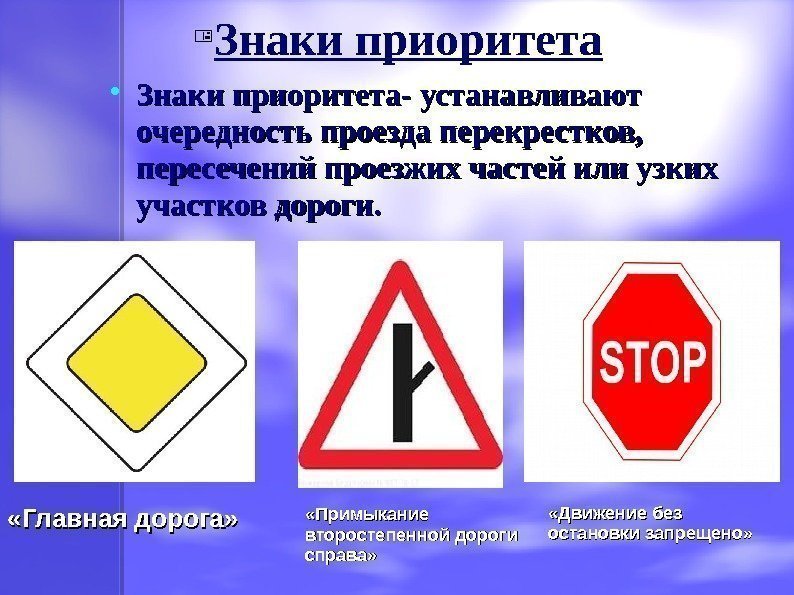 Знаки приоритета

• Знаки приоритета- устанавливают очередность проезда перекрестков, пересечений проезжих частей или узких участков дороги.

STOP

«Главная дорога»

«Примыкание второстепенной дороги справа»

«Движение без остановки запрещено»